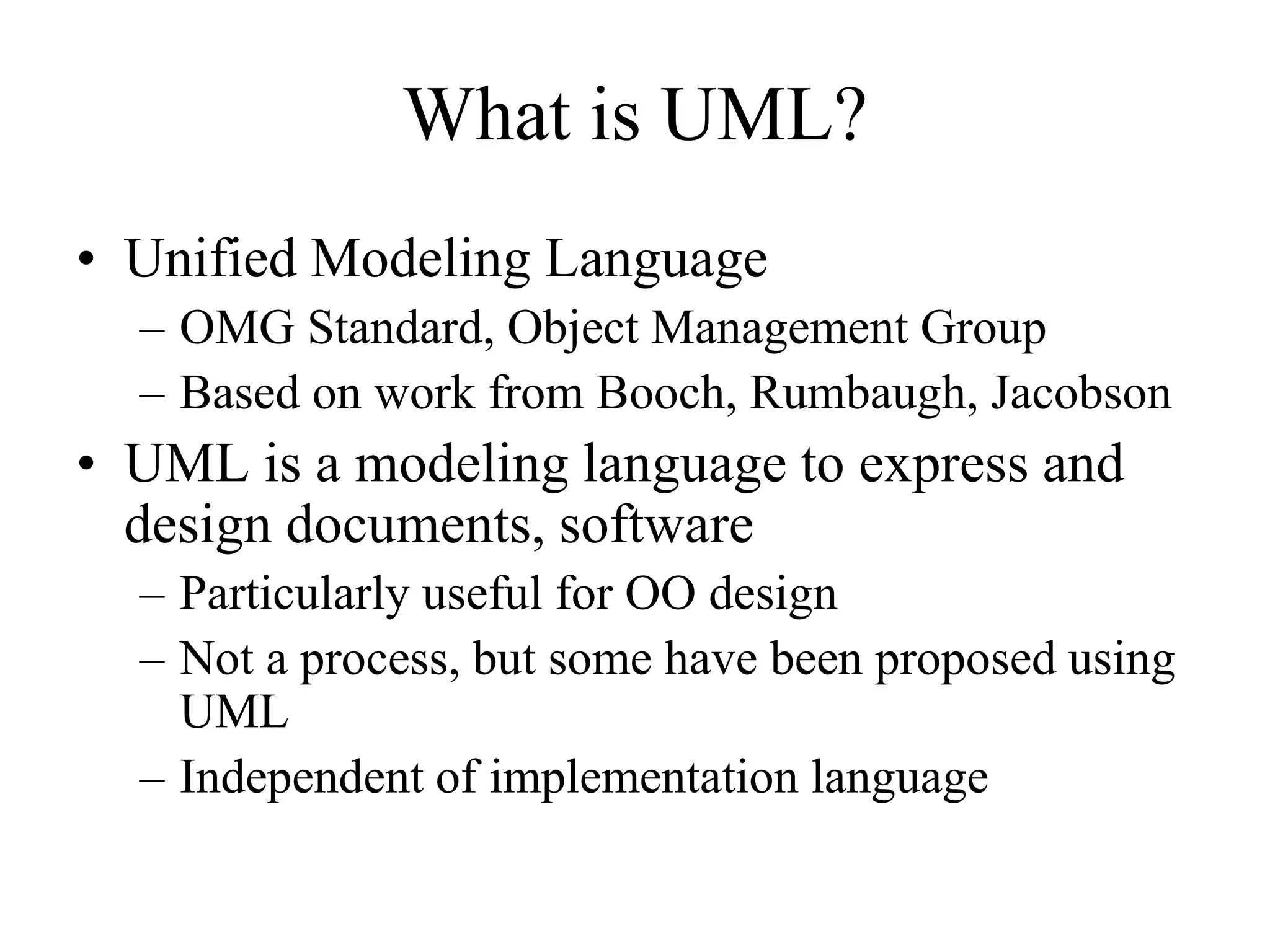 What is UML?

• Unified Modeling Language
– OMG Standard, Object Management Group
– Based on work from Booch, Rumbaugh, Jacobson

• UML is a modeling language to express and design documents, software
– Particularly useful for OO design
– Not a process, but some have been proposed using UML
– Independent of implementation language